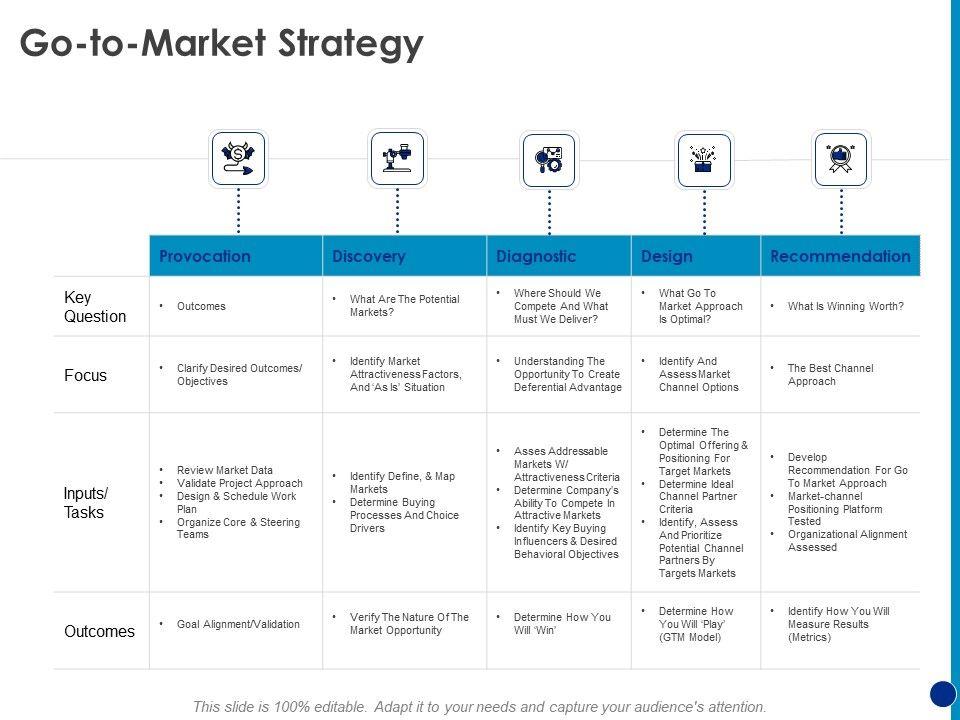 Go-to-Market Strategy

| | Provocation | Discovery | Diagnostic | Design | Recommendation |
|---|---|---|---|---|---|
| Key Question | • Outcomes | • What Are The Potential Markets? | • Where Should We Compete And What Must We Deliver? | • What Go To Market Approach Is Optimal? | • What Is Winning Worth? |
| Focus | • Clarify Desired Outcomes/ Objectives | • Identify Market Attractiveness Factors, And 'As Is' Situation | • Understanding The Opportunity To Create Deferential Advantage | • Identify And Assess Market Channel Options | • The Best Channel Approach |
| Inputs/ Tasks | • Review Market Data • Validate Project Approach • Design & Schedule Work Plan • Organize Core & Steering Teams | • Identify Define, & Map Markets • Determine Buying Processes And Choice Drivers | • Asses Addressable Markets W/ Attractiveness Criteria • Determine Company's Ability To Compete In Attractive Markets • Identify Key Buying Influencers & Desired Behavioral Objectives | • Determine The Optimal Offering & Positioning For Target Markets • Determine Ideal Channel Partner Criteria • Identify, Assess And Prioritize Potential Channel Partners By Targets Markets | • Develop Recommendation For Go To Market Approach • Market-channel Positioning Platform Tested • Organizational Alignment Assessed |
| Outcomes | • Goal Alignment/Validation | • Verify The Nature Of The Market Opportunity | • Determine How You Will 'Win' | • Determine How You Will 'Play' (GTM Model) | • Identify How You Will Measure Results (Metrics) |

This slide is 100% editable. Adapt it to your needs and capture your audience's attention.